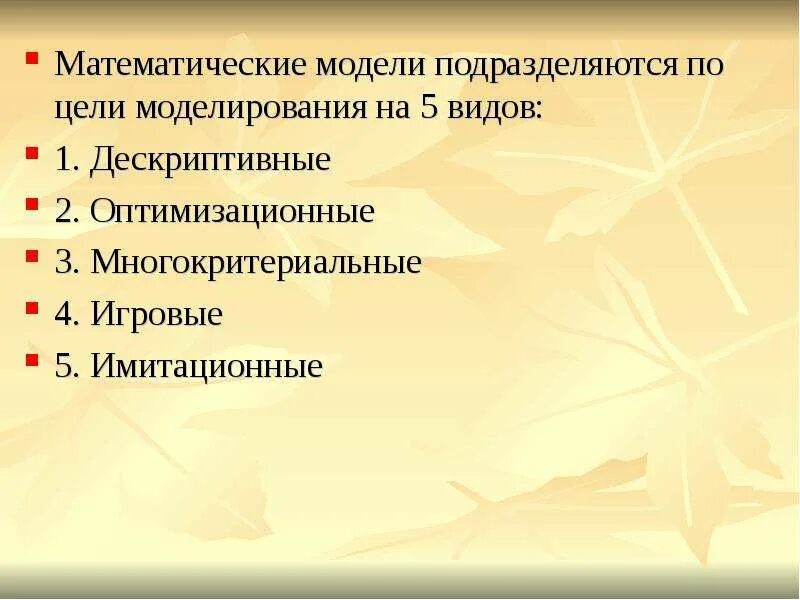 Математические модели подразделяются по цели моделирования на 5 видов:

1. Дескриптивные

2. Оптимизационные

3. Многокритериальные

4. Игровые

5. Имитационные